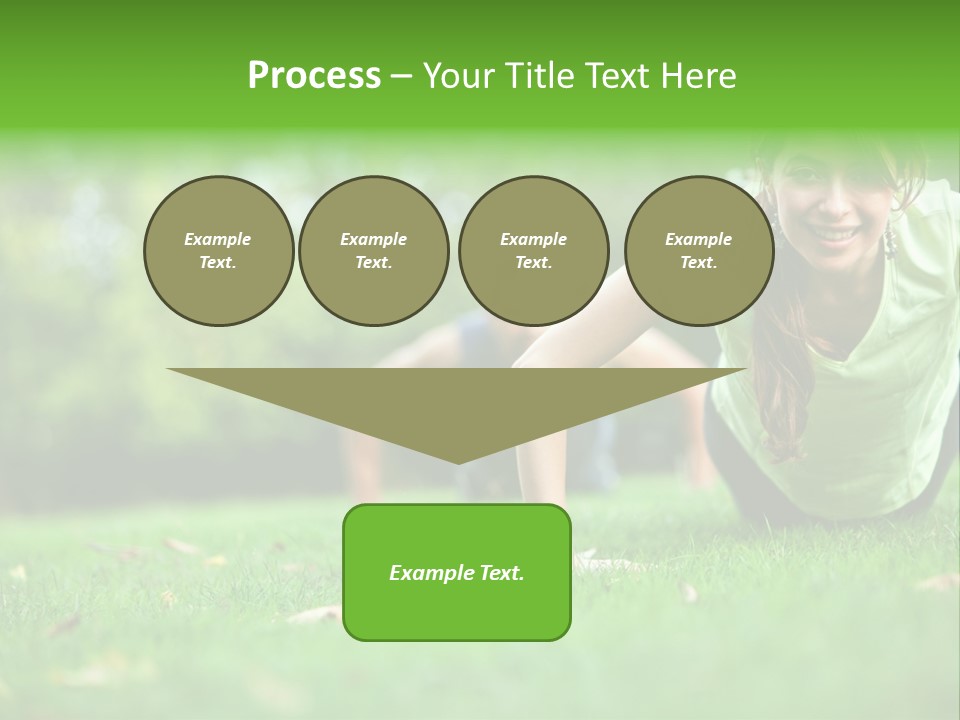 Process – Your Title Text Here

Example Text.

Example Text.

Example Text.

Example Text.

Example Text.